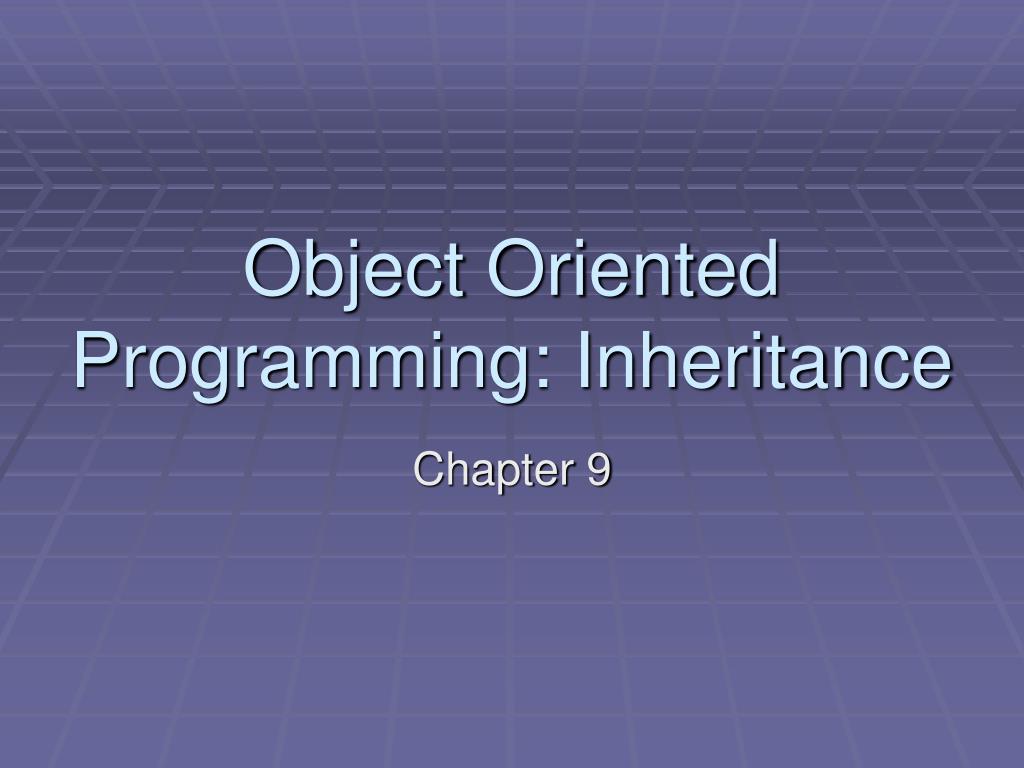 Object Oriented Programming: Inheritance

Chapter 9